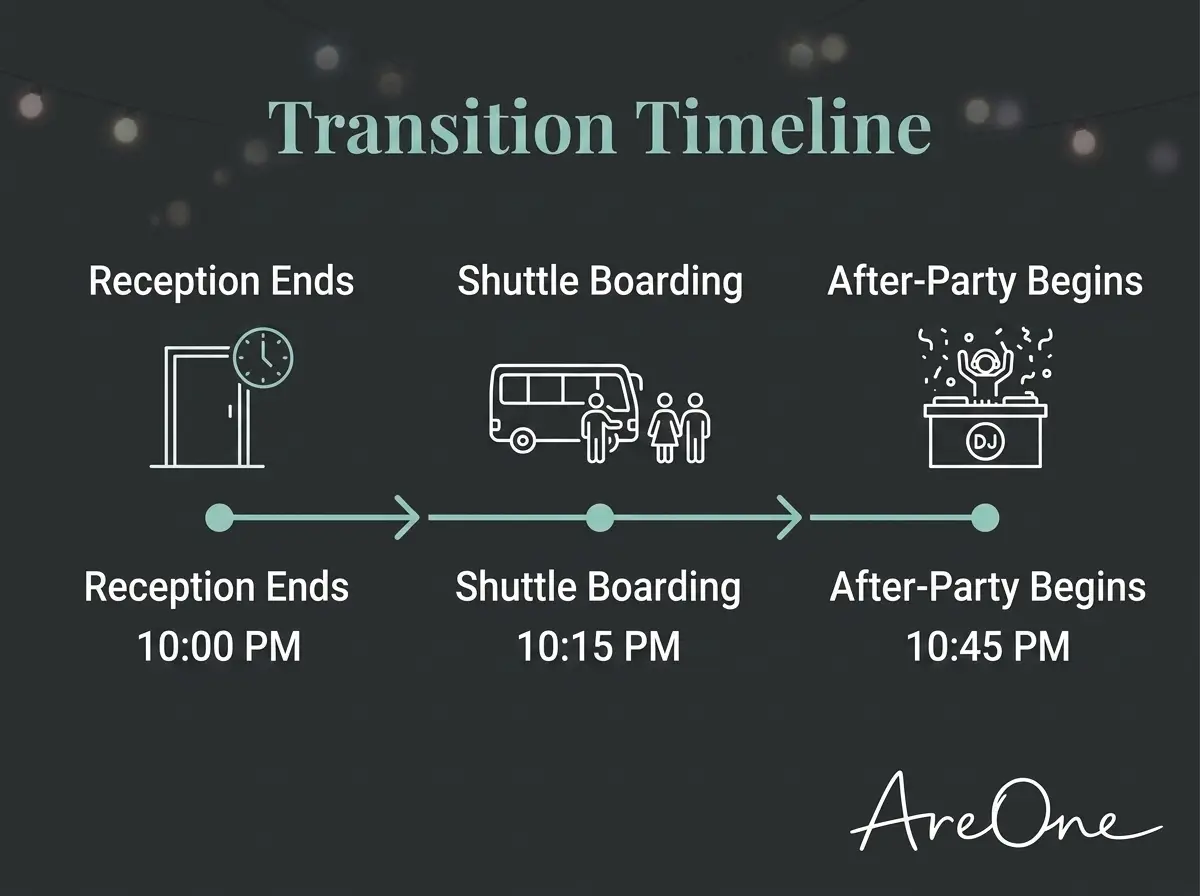 Transition Timeline

Reception Ends

Shuttle Boarding

After-Party Begins

DJ

Reception Ends
10:00 PM

Shuttle Boarding
10:15 PM

After-Party Begins
10:45 PM

AreOne